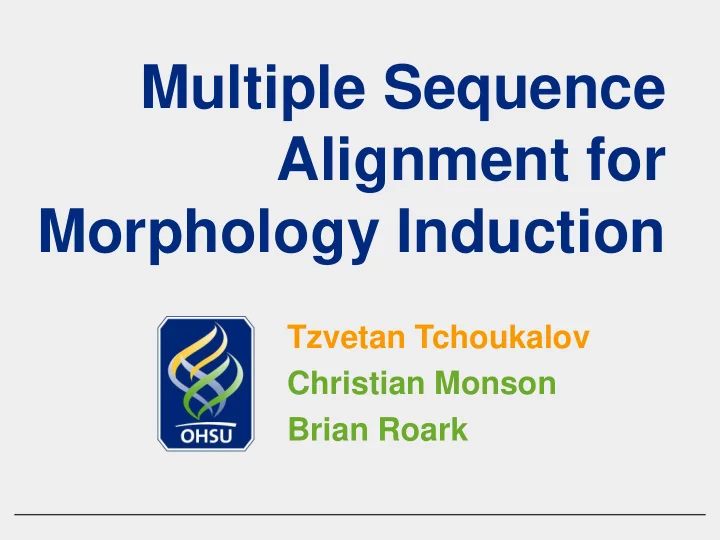 Multiple Sequence Alignment for Morphology Induction

OHSU

Tzvetan Tchoukalov
Christian Monson
Brian Roark